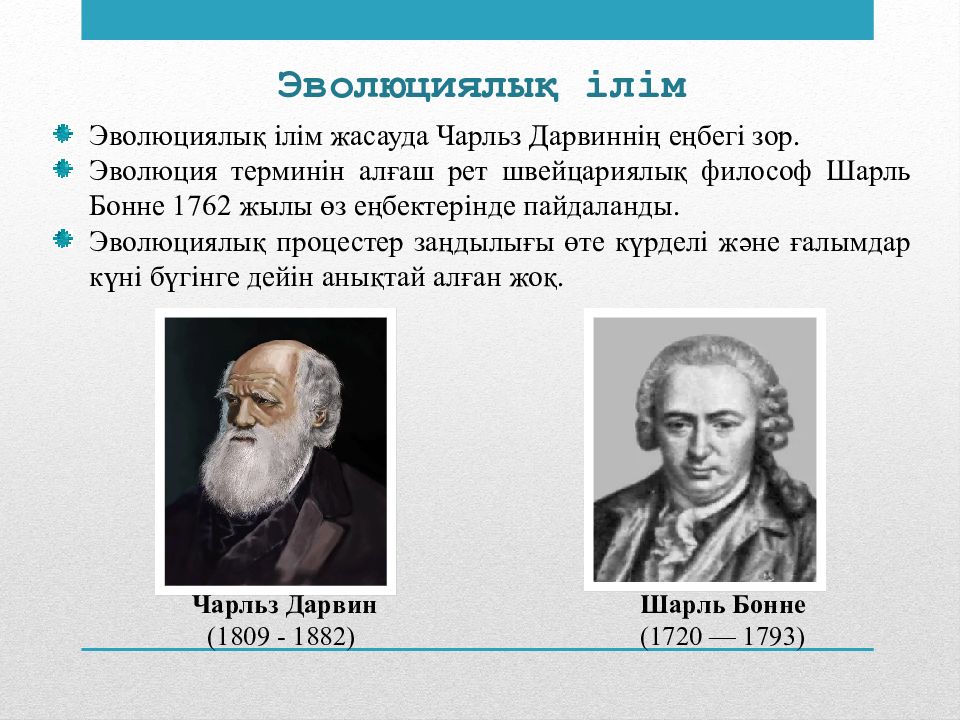 Эволюциялық ілім

Эволюциялық ілім жасауда Чарльз Дарвиннің еңбегі зор.

Эволюция терминін алғаш рет швейцариялық философ Шарль Бонне 1762 жылы өз еңбектерінде пайдаланды.

Эволюциялық процестер заңдылығы өте күрделі және ғалымдар күні бүгінге дейін анықтай алған жоқ.

Чарльз Дарвин
(1809 - 1882)

Шарль Бонне
(1720 — 1793)